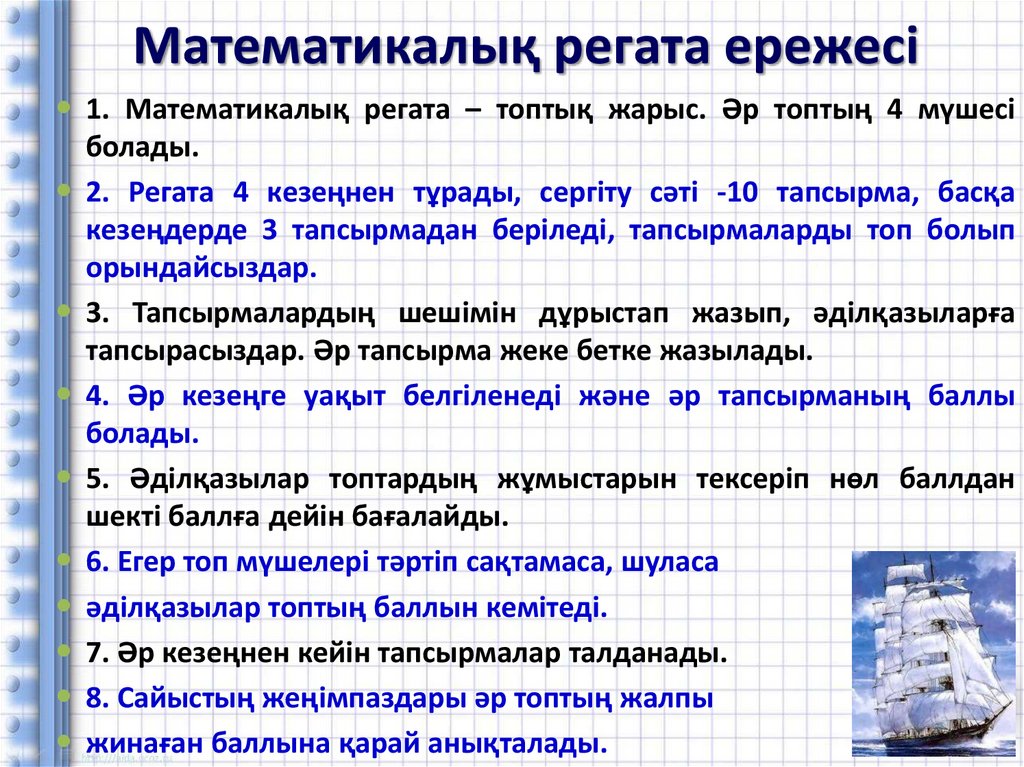 Математикалық регата ережесі

1. Математикалық регата – топтық жарыс. Әр топтың 4 мүшесі болады.

2. Регата 4 кезеңнен тұрады, сергіту сәті -10 тапсырма, басқа кезеңдерде 3 тапсырмадан беріледі, тапсырмаларды топ болып орындайсыздар.

3. Тапсырмалардың шешімін дұрыстап жазып, әділқазыларға тапсырасыздар. Әр тапсырма жеке бетке жазылады.

4. Әр кезеңге уақыт белгіленеді және әр тапсырманың баллы болады.

5. Әділқазылар топтардың жұмыстарын тексеріп нөл баллдан шекті баллға дейін бағалайды.

6. Егер топ мүшелері тәртіп сақтамаса, шуласа

әділқазылар топтың баллын кемітеді.

7. Әр кезеңнен кейін тапсырмалар талданады.

8. Сайыстың жеңімпаздары әр топтың жалпы

жинаған баллына қарай анықталады.